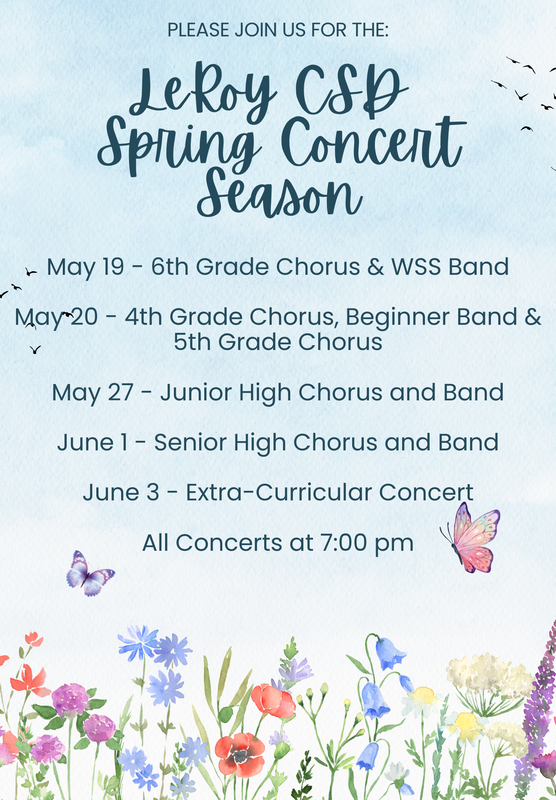 PLEASE JOIN US FOR THE:

LeRoy CSD Spring Concert Season

May 19 - 6th Grade Chorus & WSS Band

May 20 - 4th Grade Chorus, Beginner Band & 5th Grade Chorus

May 27 - Junior High Chorus and Band

June 1 - Senior High Chorus and Band

June 3 - Extra-Curricular Concert

All Concerts at 7:00 pm